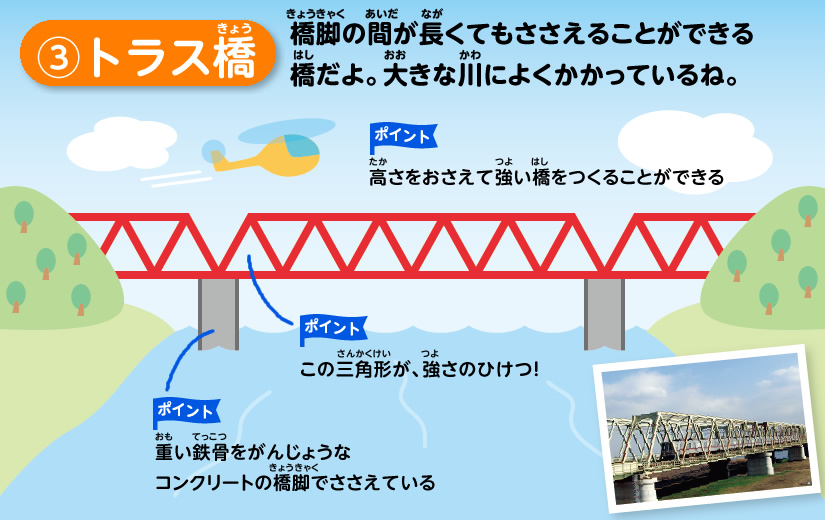 ③トラス橋（きょう）

橋脚（きょうきゃく）の間（あいだ）が長（なが）くてもささえることができる橋（はし）だよ。大（おお）きな川（かわ）によくかかっているね。

ポイント
高（たか）さをおさえて強（つよ）い橋（はし）をつくることができる

ポイント
この三角形（さんかくけい）が、強（つよ）さのひけつ！

ポイント
重（おも）い鉄骨（てっこつ）をがんじょうなコンクリートの橋脚（きょうきゃく）でささえている